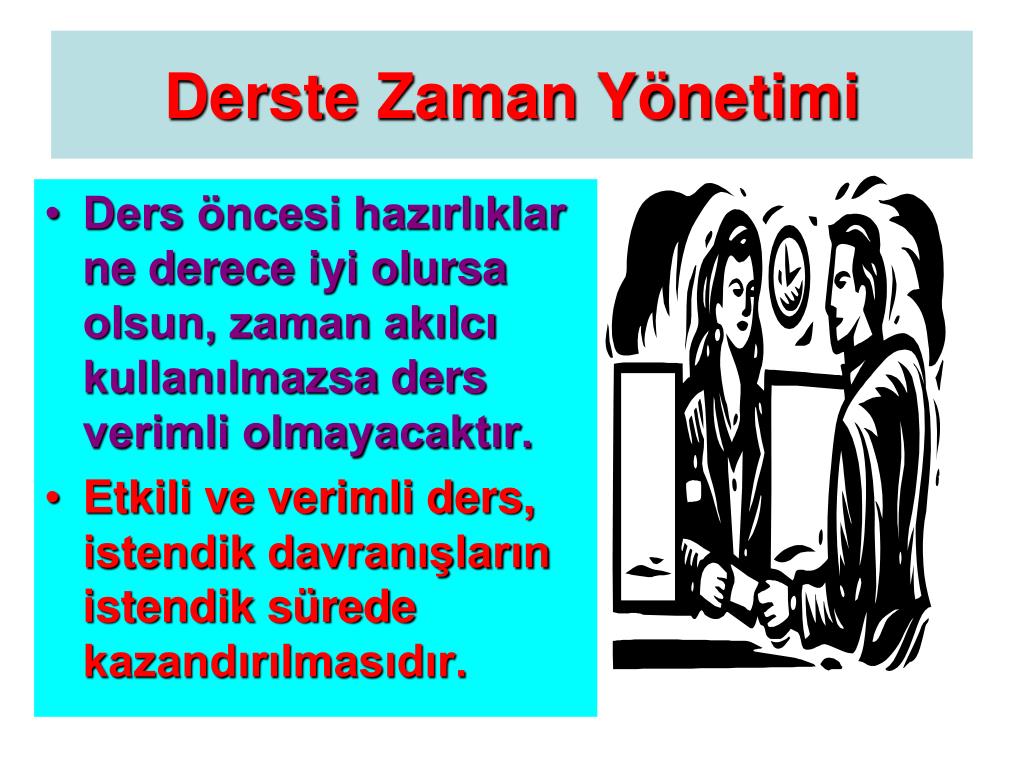 Derste Zaman Yönetimi

• Ders öncesi hazırlıklar ne derece iyi olursa olsun, zaman akılcı kullanılmazsa ders verimli olmayacaktır.
• Etkili ve verimli ders, istendik davranışların istendik sürede kazandırılmasıdır.